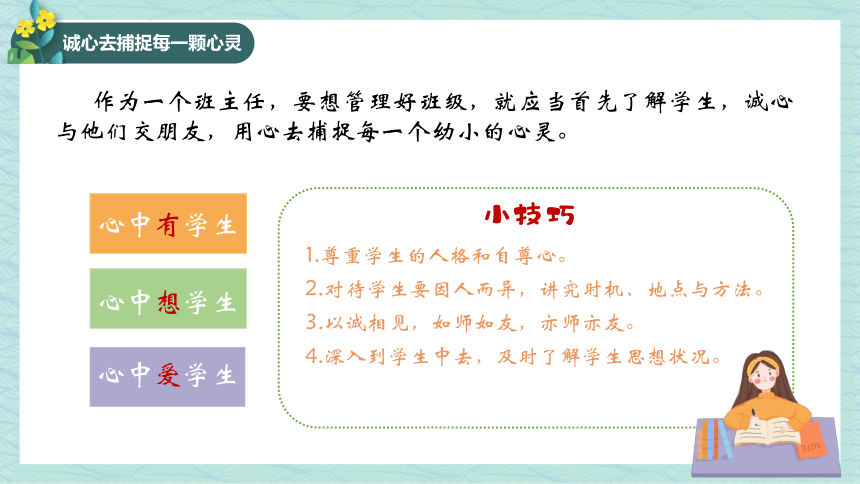 诚心去捕捉每一颗心灵

作为一个班主任，要想管理好班级，就应当首先了解学生，诚心与他们交朋友，用心去捕捉每一个幼小的心灵。

心中有学生

心中想学生

心中爱学生

小技巧

1.尊重学生的人格和自尊心。

2.对待学生要因人而异，讲究时机、地点与方法。

3.以诚相见，如师如友，亦师亦友。

4.深入到学生中去，及时了解学生思想状况。

NOTE